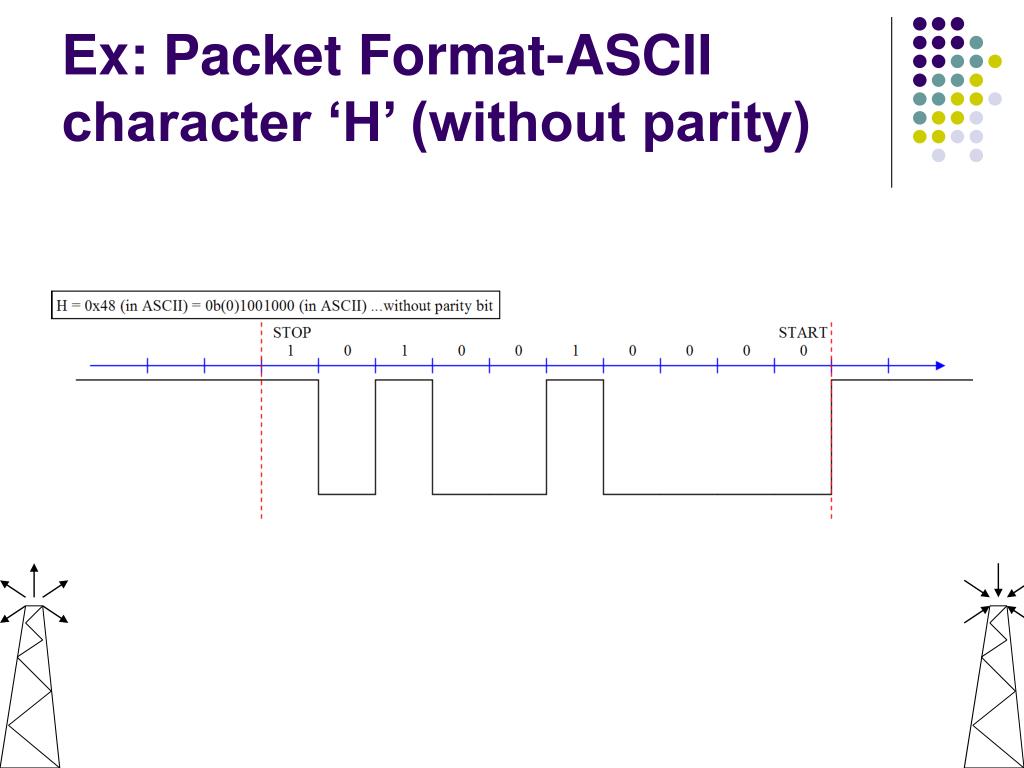 Ex: Packet Format-ASCII character ‘H’ (without parity)

H = 0x48 (in ASCII) = 0b(0)1001000 (in ASCII) ...without parity bit

STOP

START

1 0 1 0 0 1 0 0 0 0